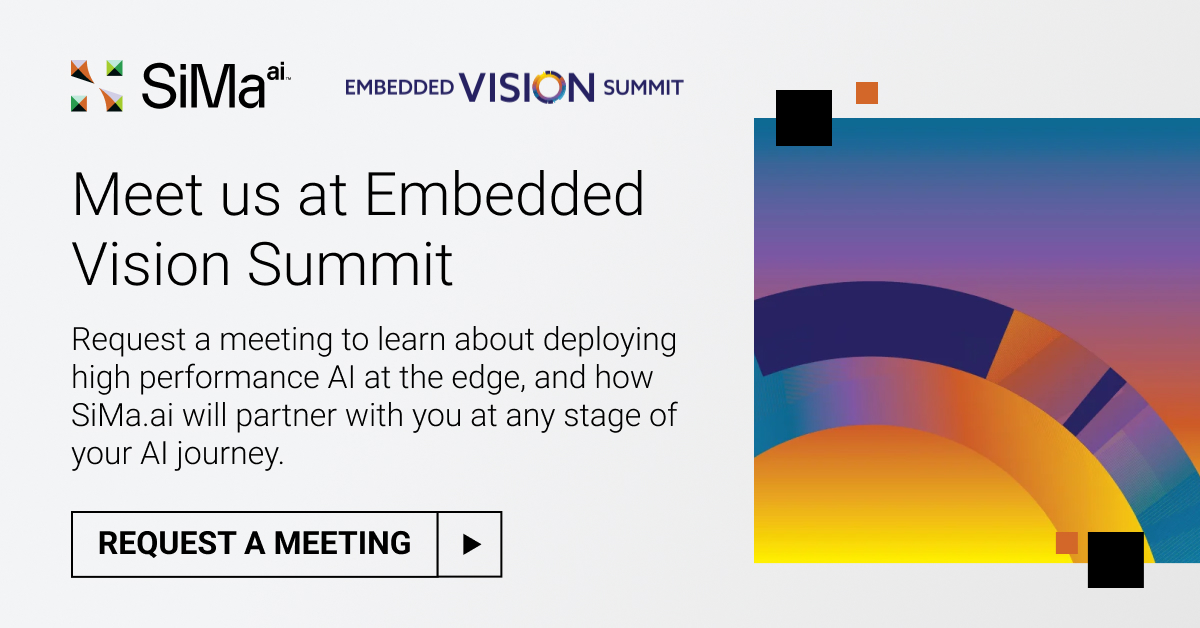 SiMa ai™

EMBEDDED VISION SUMMIT

Meet us at Embedded Vision Summit

Request a meeting to learn about deploying high performance AI at the edge, and how SiMa.ai will partner with you at any stage of your AI journey.

REQUEST A MEETING